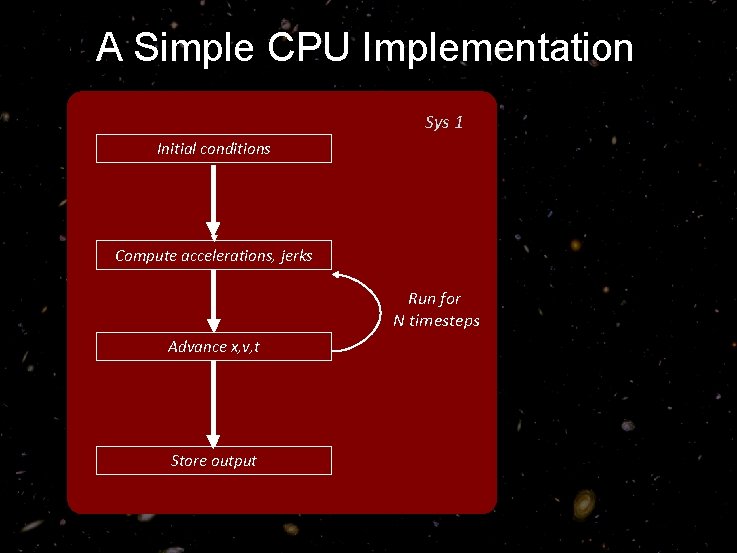 A Simple CPU Implementation

Sys 1

Initial conditions

Compute accelerations, jerks

Run for N timesteps

Advance x,v,t

Store output